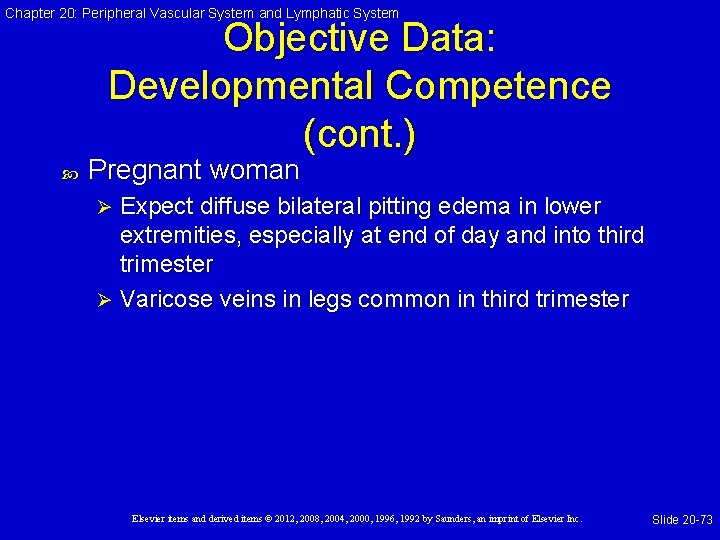 Chapter 20: Peripheral Vascular System and Lymphatic System

Objective Data: Developmental Competence (cont.)

Pregnant woman

Expect diffuse bilateral pitting edema in lower extremities, especially at end of day and into third trimester

Varicose veins in legs common in third trimester

Elsevier items and derived items © 2012, 2008, 2004, 2000, 1996, 1992 by Saunders, an imprint of Elsevier Inc.

Slide 20-73